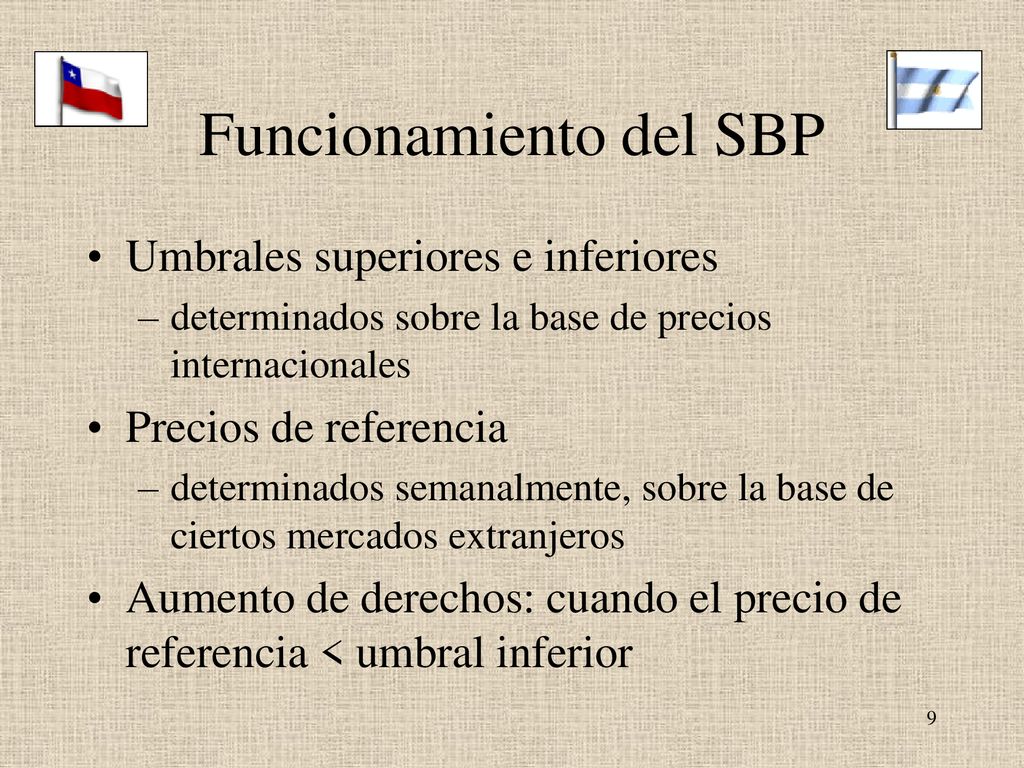 Funcionamiento del SBP

• Umbrales superiores e inferiores
– determinados sobre la base de precios internacionales

• Precios de referencia
– determinados semanalmente, sobre la base de ciertos mercados extranjeros

• Aumento de derechos: cuando el precio de referencia < umbral inferior

9